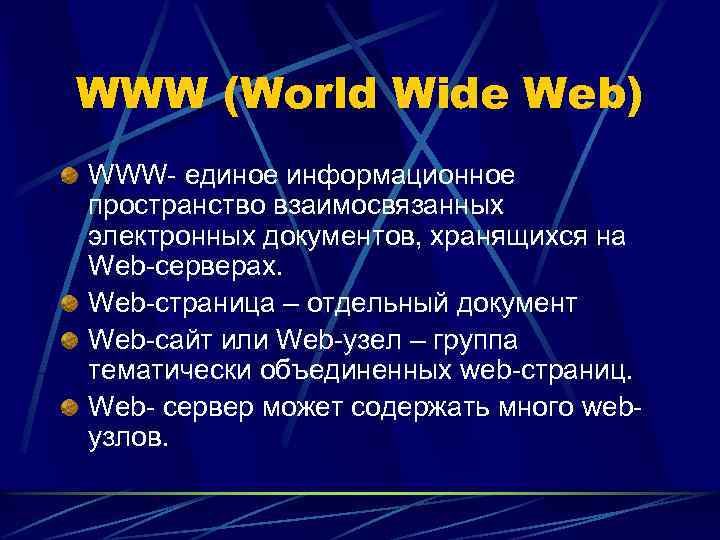 WWW (World Wide Web)

WWW- единое информационное пространство взаимосвязанных электронных документов, хранящихся на Web-серверах.

Web-страница – отдельный документ

Web-сайт или Web-узел – группа тематически объединенных web-страниц.

Web- сервер может содержать много web-узлов.